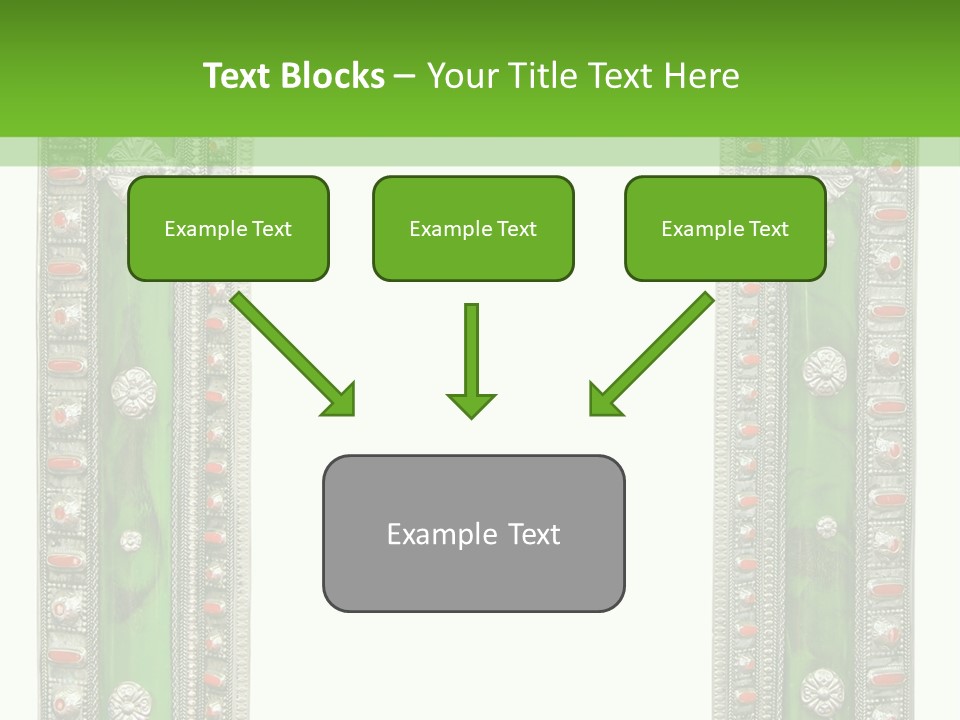 Text Blocks – Your Title Text Here

Example Text

Example Text

Example Text

Example Text